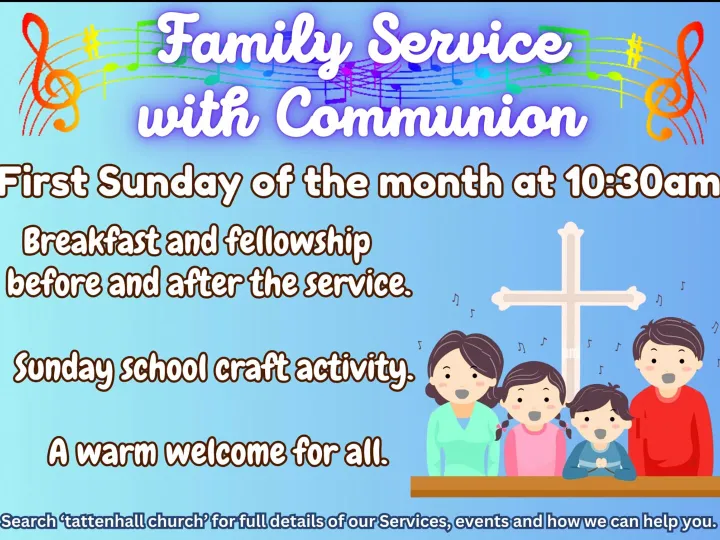 Family Service with Communion

First Sunday of the month at 10:30am

Breakfast and fellowship before and after the service.

Sunday school craft activity.

A warm welcome for all.

Search 'tattenhall church' for full details of our Services, events and how we can help you.